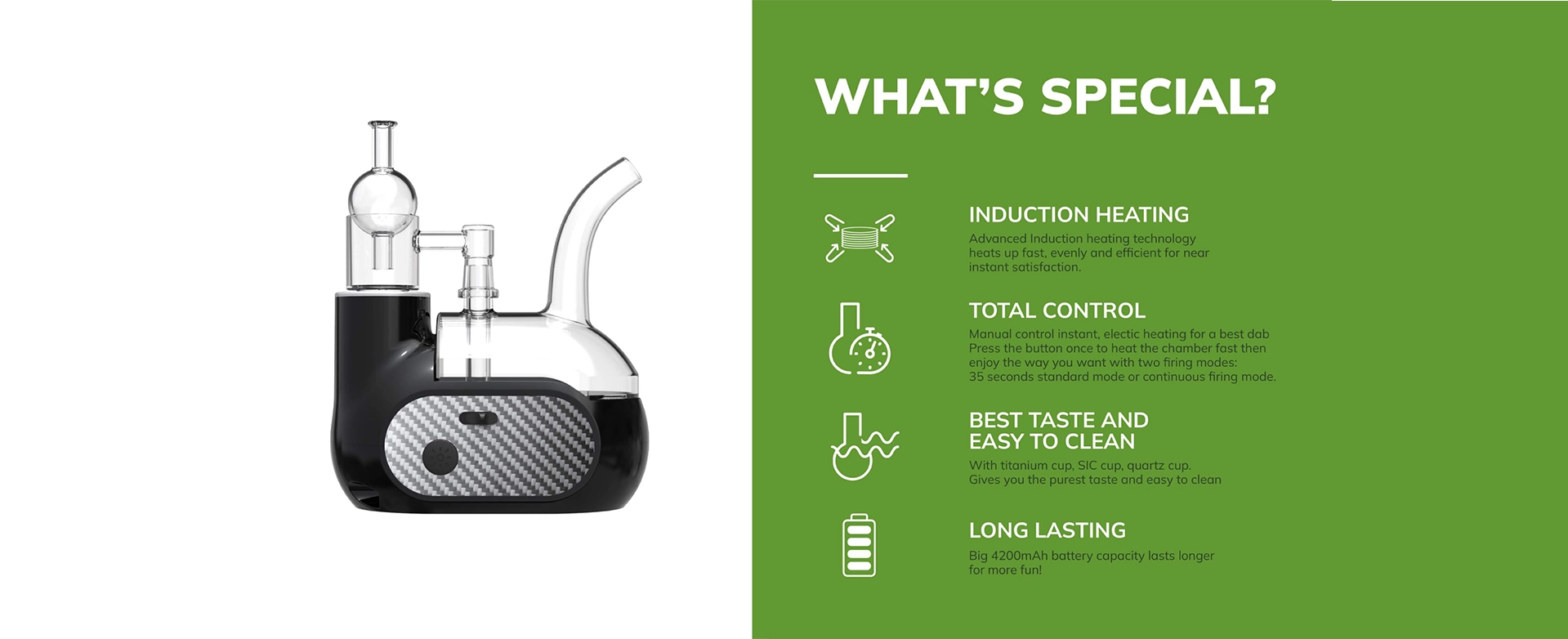 WHAT'S SPECIAL?

INDUCTION HEATING

Advanced Induction heating technology heats up fast, evenly and efficient for near instant satisfaction.

TOTAL CONTROL

Manual control instant, electic heating for a best dab Press the button once to heat the chamber fast then enjoy the way you want with two firing modes: 35 seconds standard mode or continuous firing mode.

BEST TASTE AND EASY TO CLEAN

With titanium cup, SIC cup, quartz cup. Gives you the purest taste and easy to clean

LONG LASTING

Big 4200mAh battery capacity lasts longer for more fun!